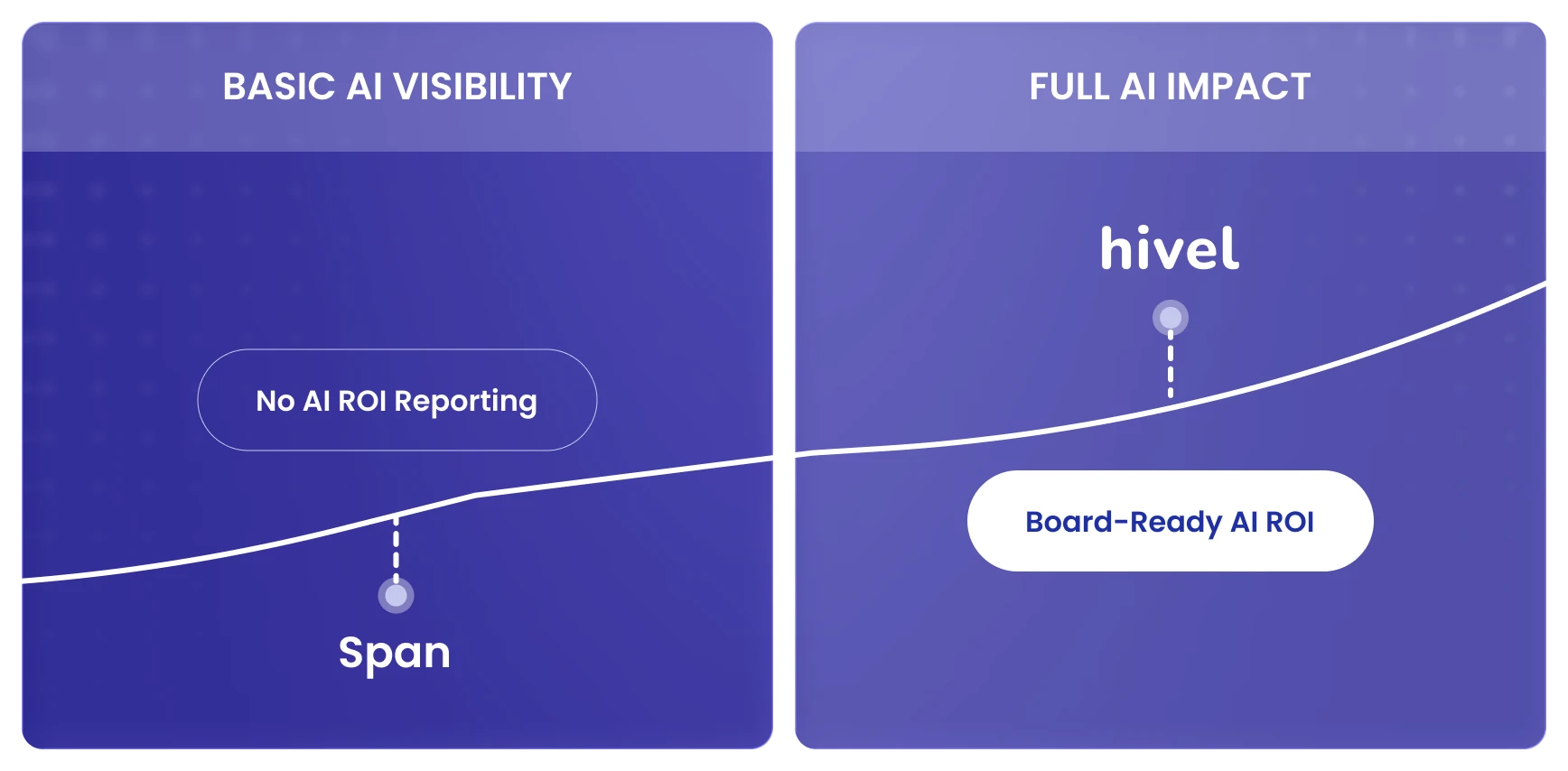 BASIC AI VISIBILITY

No AI ROI Reporting

Span

FULL AI IMPACT

hivel

Board-Ready AI ROI